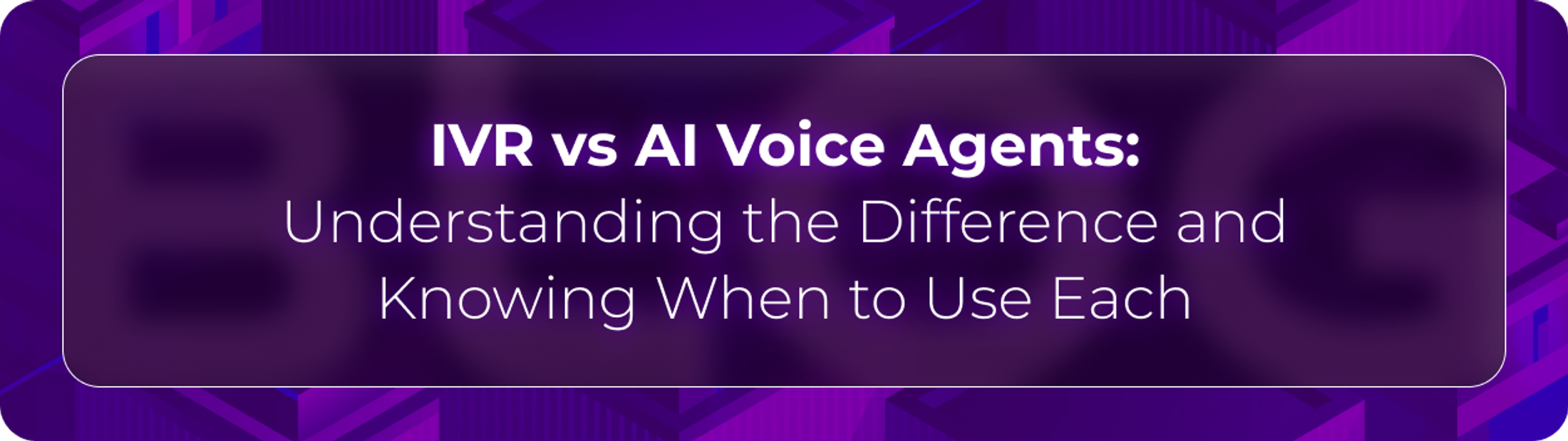 IVR vs AI Voice Agents:
Understanding the Difference and Knowing When to Use Each